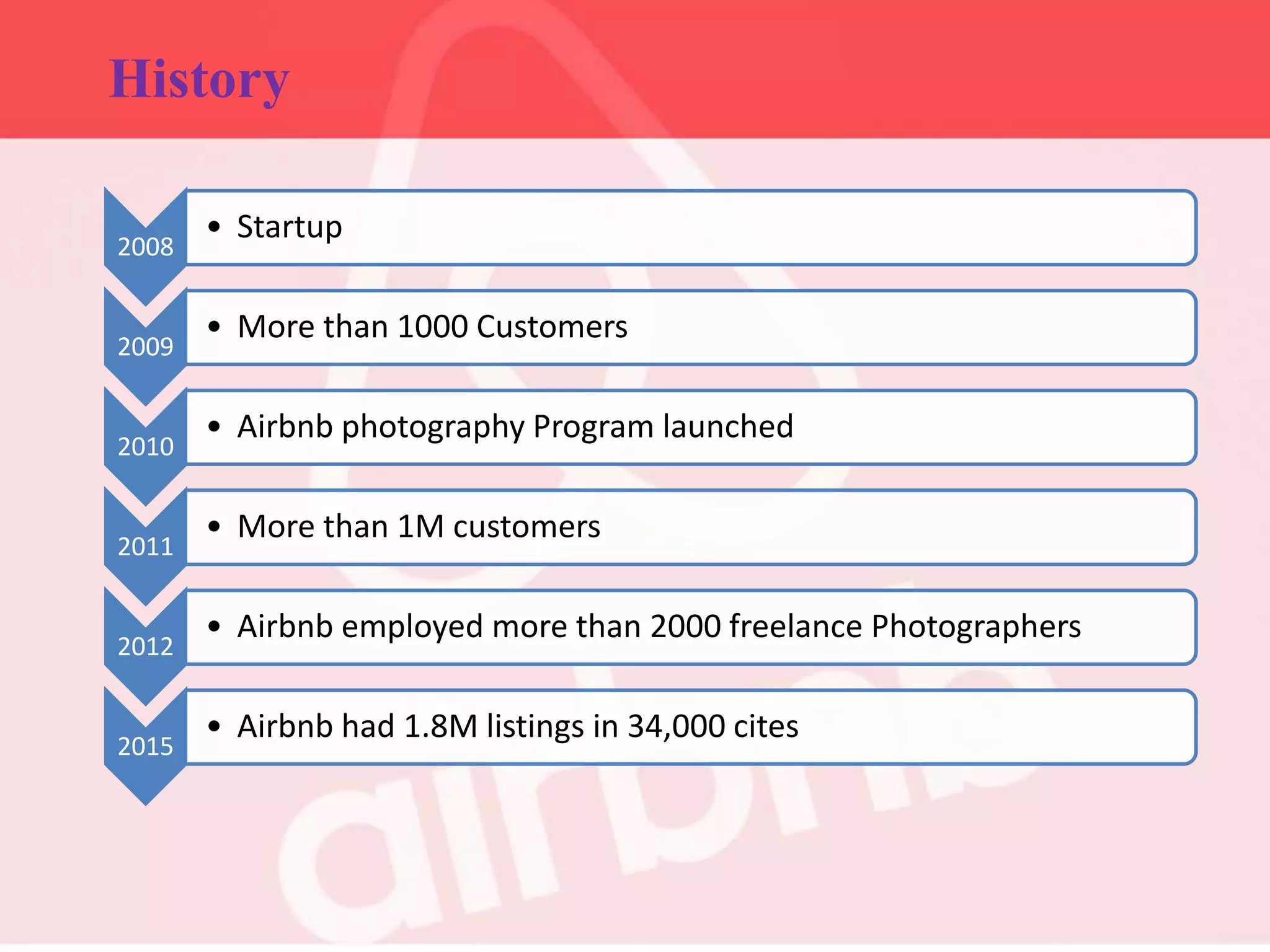 History

2008
• Startup

2009
• More than 1000 Customers

2010
• Airbnb photography Program launched

2011
• More than 1M customers

2012
• Airbnb employed more than 2000 freelance Photographers

2015
• Airbnb had 1.8M listings in 34,000 cites

airbnb